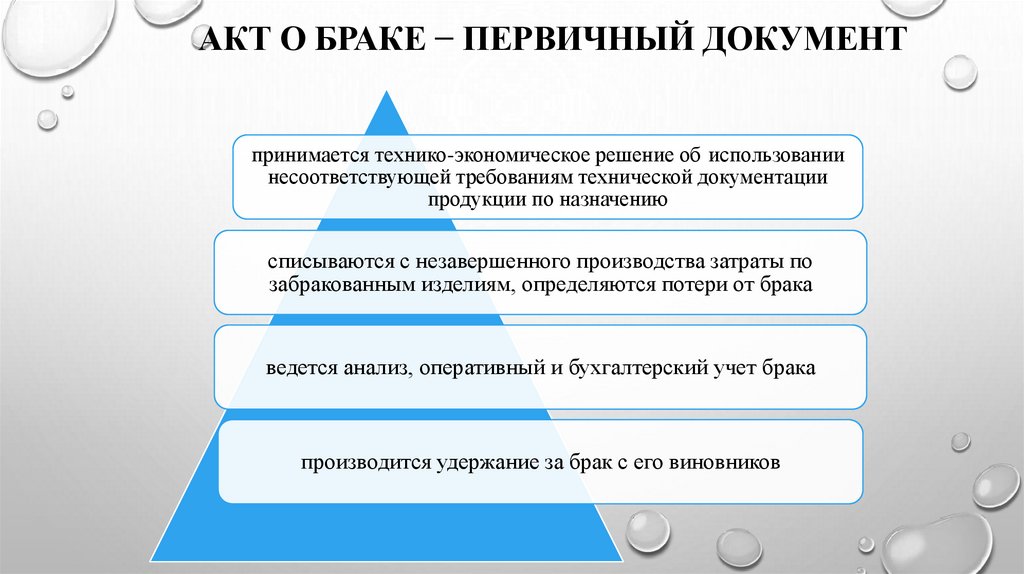 АКТ О БРАКЕ – ПЕРВИЧНЫЙ ДОКУМЕНТ

принимается технико-экономическое решение об использовании несоответствующей требованиям технической документации продукции по назначению

списываются с незавершенного производства затраты по забракованным изделиям, определяются потери от брака

ведется анализ, оперативный и бухгалтерский учет брака

производится удержание за брак с его виновников